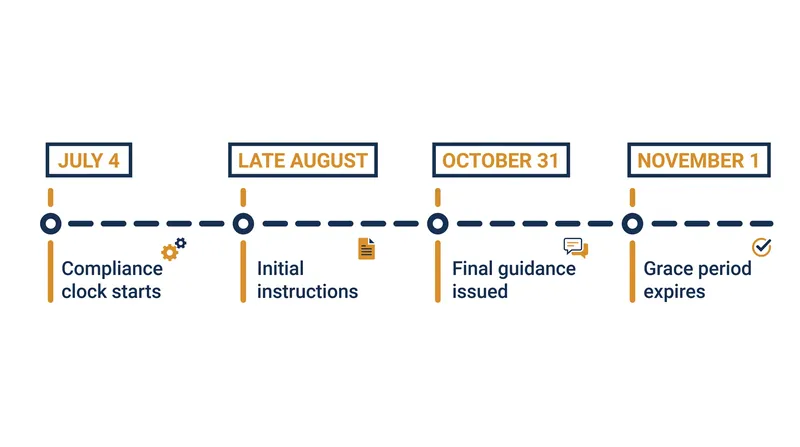 JULY 4

Compliance clock starts

LATE AUGUST

Initial instructions

OCTOBER 31

Final guidance issued

NOVEMBER 1

Grace period expires